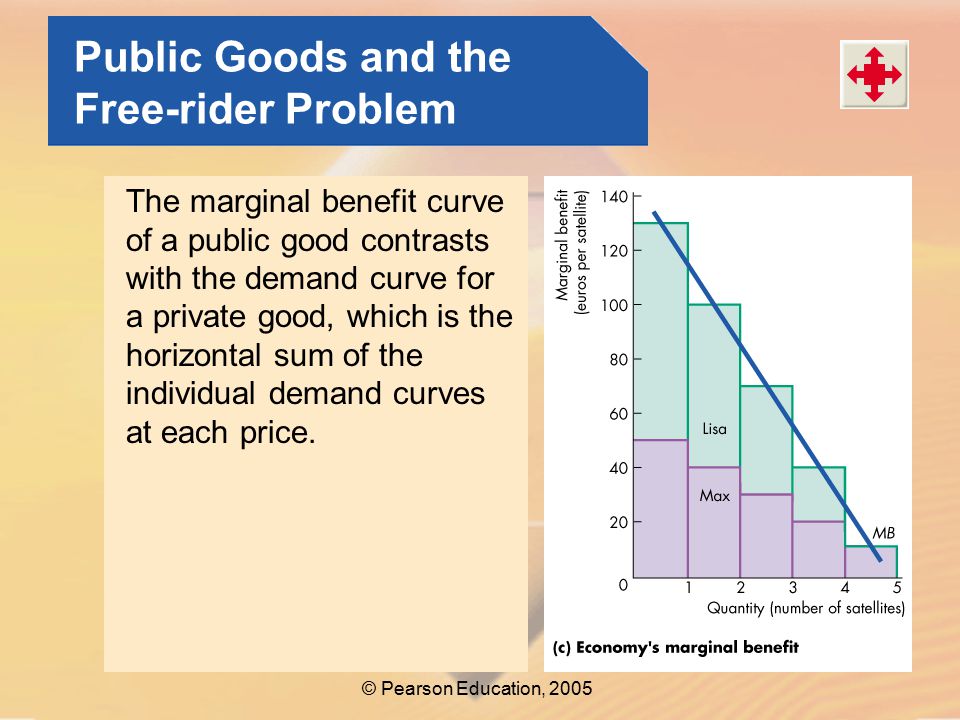 Public Goods and the Free-rider Problem

The marginal benefit curve of a public good contrasts with the demand curve for a private good, which is the horizontal sum of the individual demand curves at each price.

Marginal benefit (euros per satellite)

140
120
100
80
60
40
20
0

Lisa
Max
MB

1 2 3 4 5
Quantity (number of satellites)

(c) Economy's marginal benefit

© Pearson Education, 2005